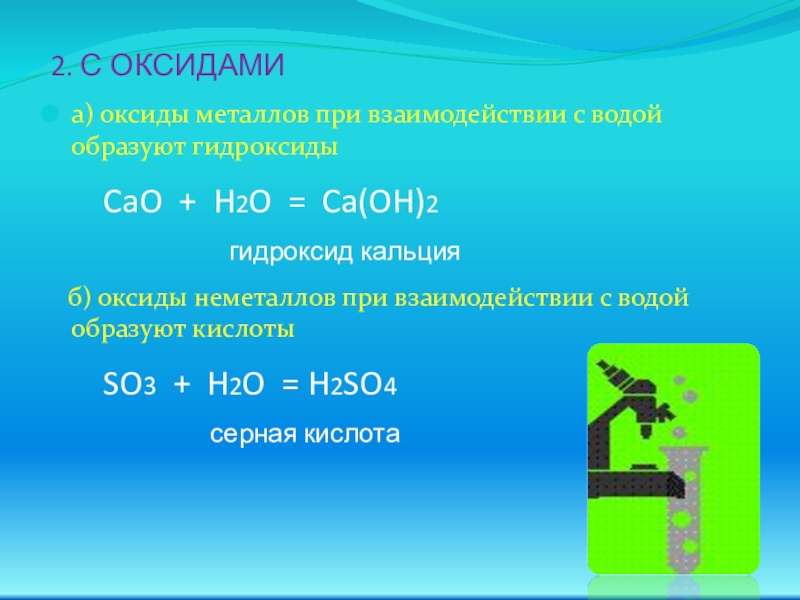 2. С ОКСИДАМИ

а) оксиды металлов при взаимодействии с водой образуют гидроксиды

$CaO + H_2O = Ca(OH)_2$

гидроксид кальция

б) оксиды неметаллов при взаимодействии с водой образуют кислоты

$SO_3 + H_2O = H_2SO_4$

серная кислота